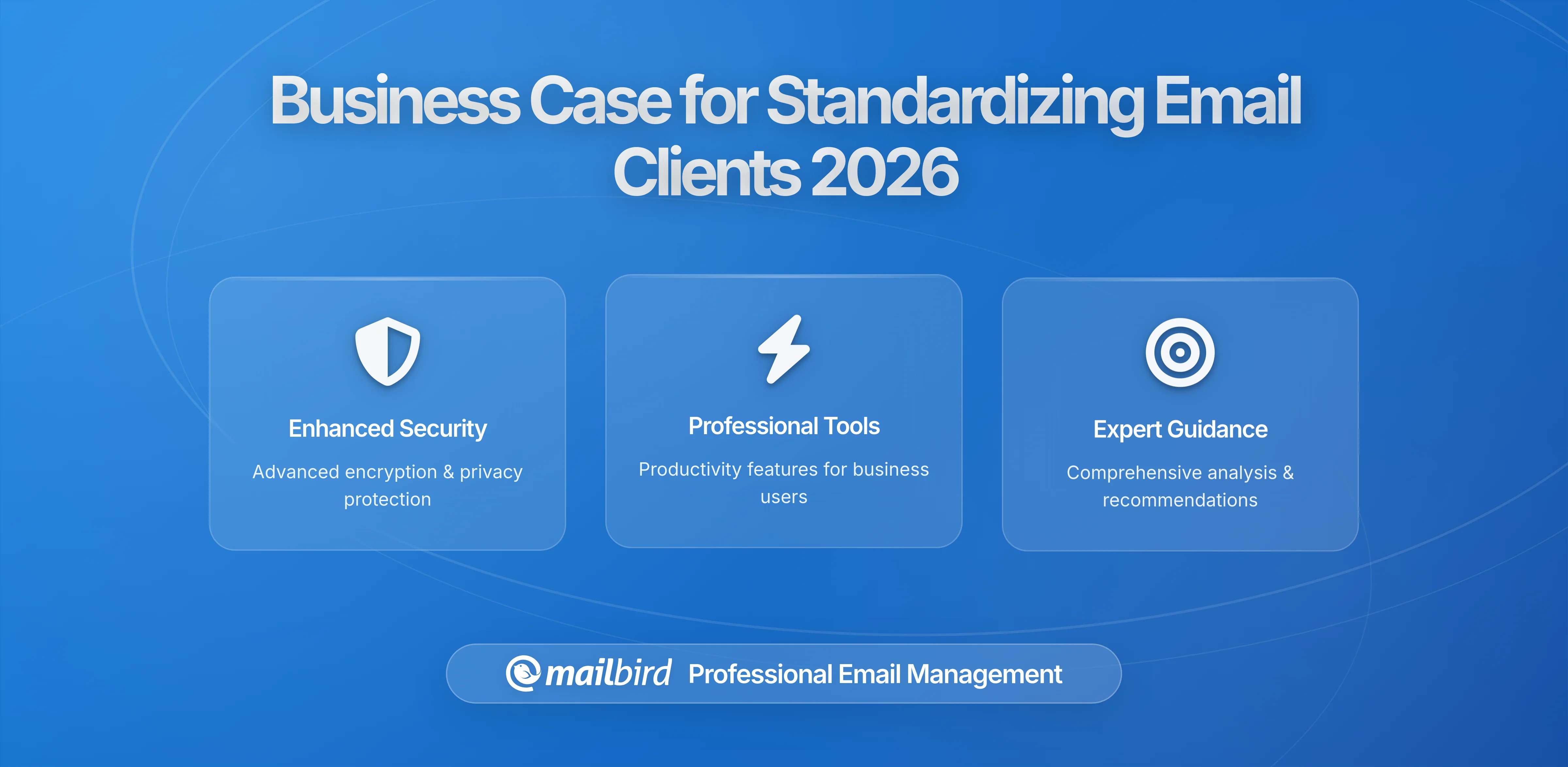 Business Case for Standardizing Email Clients 2026

Enhanced Security

Advanced encryption & privacy protection

Professional Tools

Productivity features for business users

Expert Guidance

Comprehensive analysis & recommendations

mailbird Professional Email Management